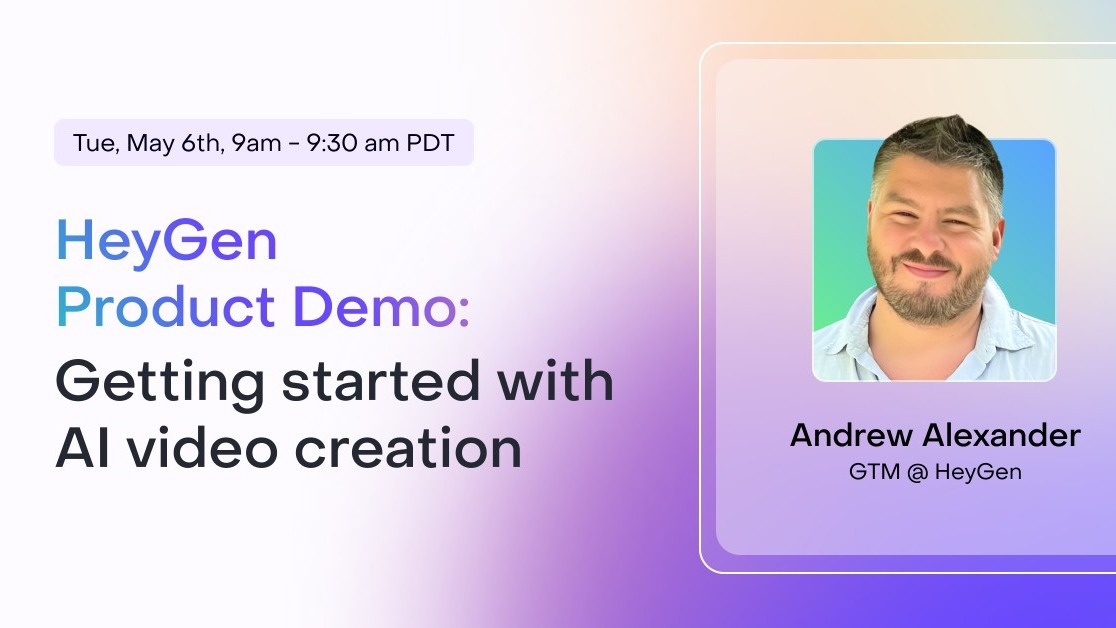 Tue, May 6th, 9am - 9:30 am PDT

HeyGen Product Demo: Getting started with AI video creation

Andrew Alexander
GTM @ HeyGen